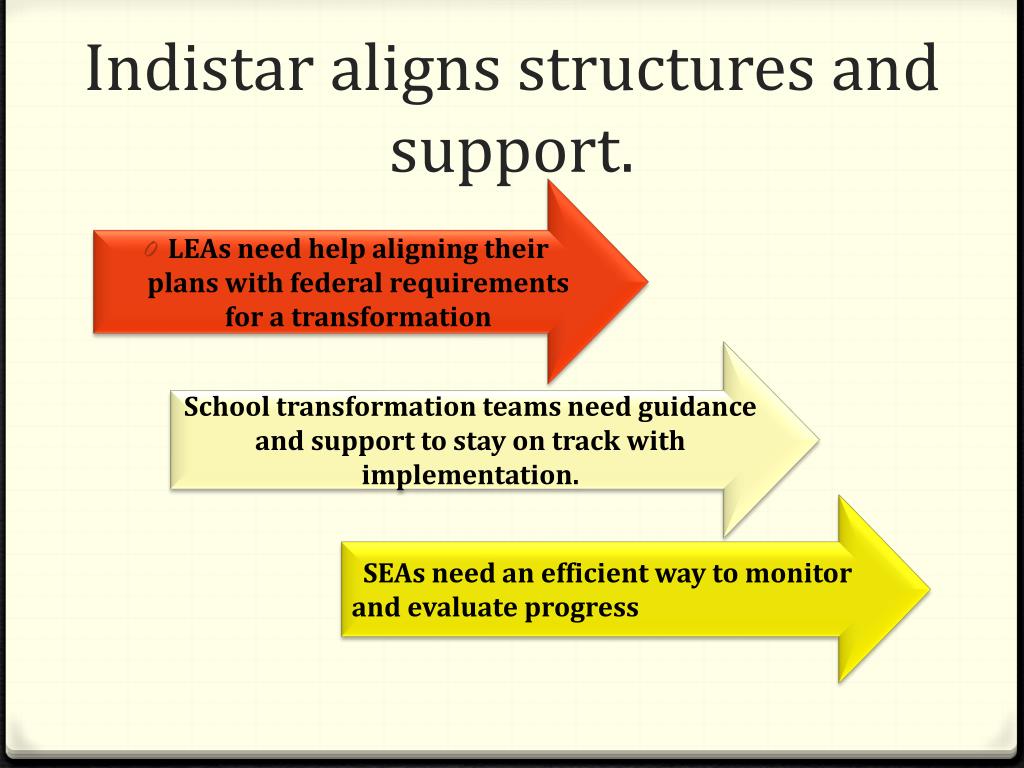 Indistar aligns structures and support.

0 LEAs need help aligning their plans with federal requirements for a transformation

School transformation teams need guidance and support to stay on track with implementation.

SEAs need an efficient way to monitor and evaluate progress